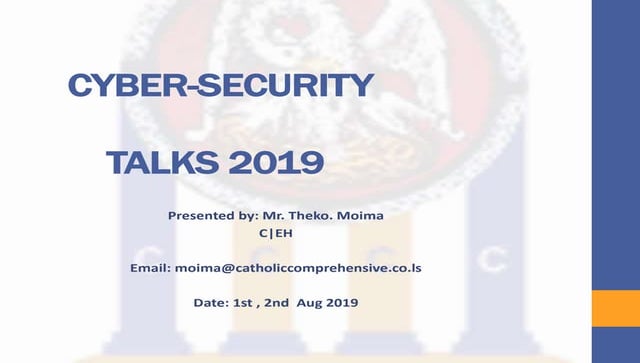 CYBER-SECURITY

TALKS 2019

Presented by: Mr. Theko. Moima
C|EH

Email: moima@catholiccomprehensive.co.ls

Date: 1st , 2nd Aug 2019